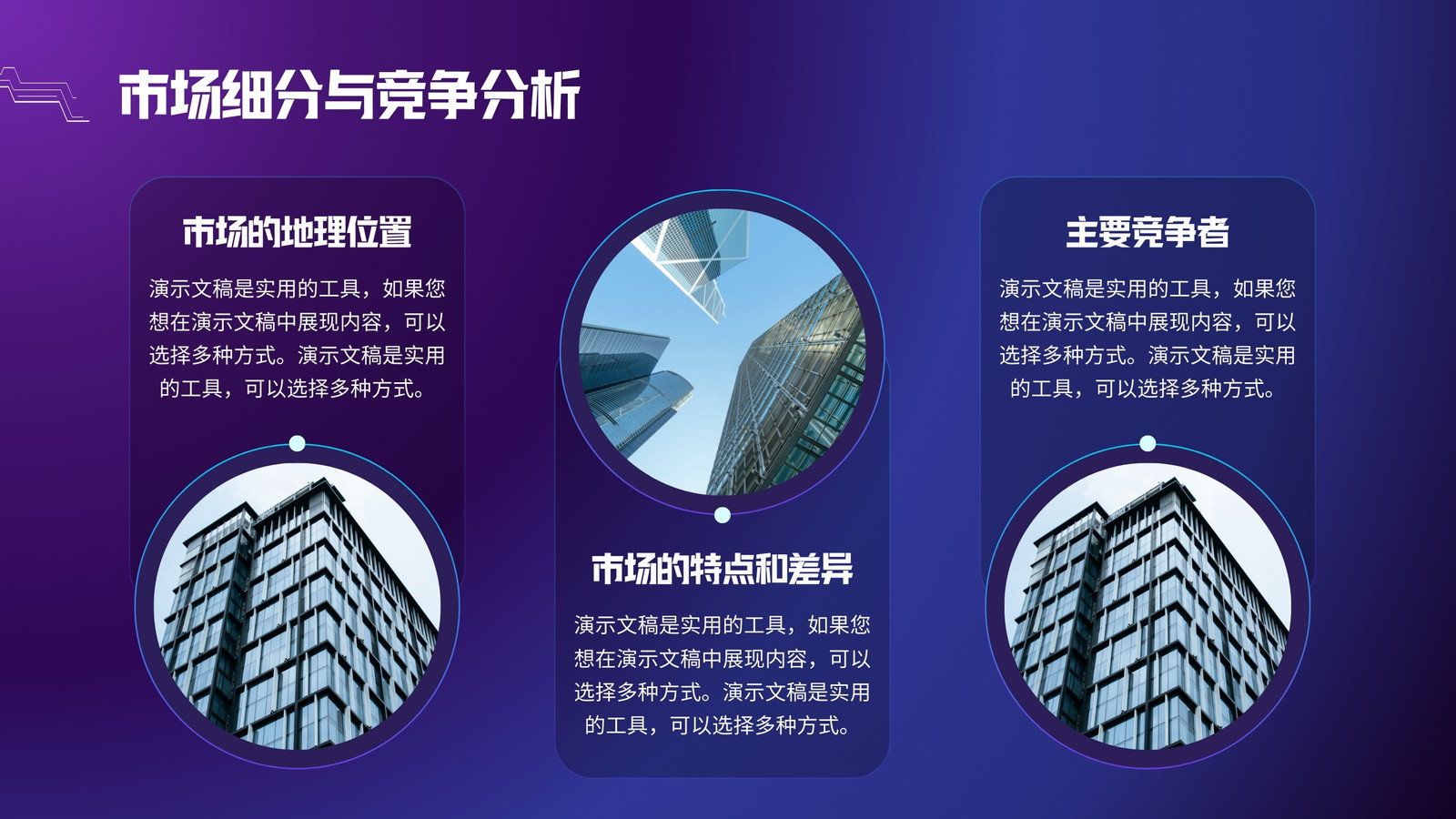 市场细分与竞争分析

市场的地理位置

演示文稿是实用的工具，如果您想在演示文稿中展现内容，可以选择多种方式。演示文稿是实用的工具，可以选择多种方式。

市场的特点和差异

演示文稿是实用的工具，如果您想在演示文稿中展现内容，可以选择多种方式。演示文稿是实用的工具，可以选择多种方式。

主要竞争者

演示文稿是实用的工具，如果您想在演示文稿中展现内容，可以选择多种方式。演示文稿是实用的工具，可以选择多种方式。